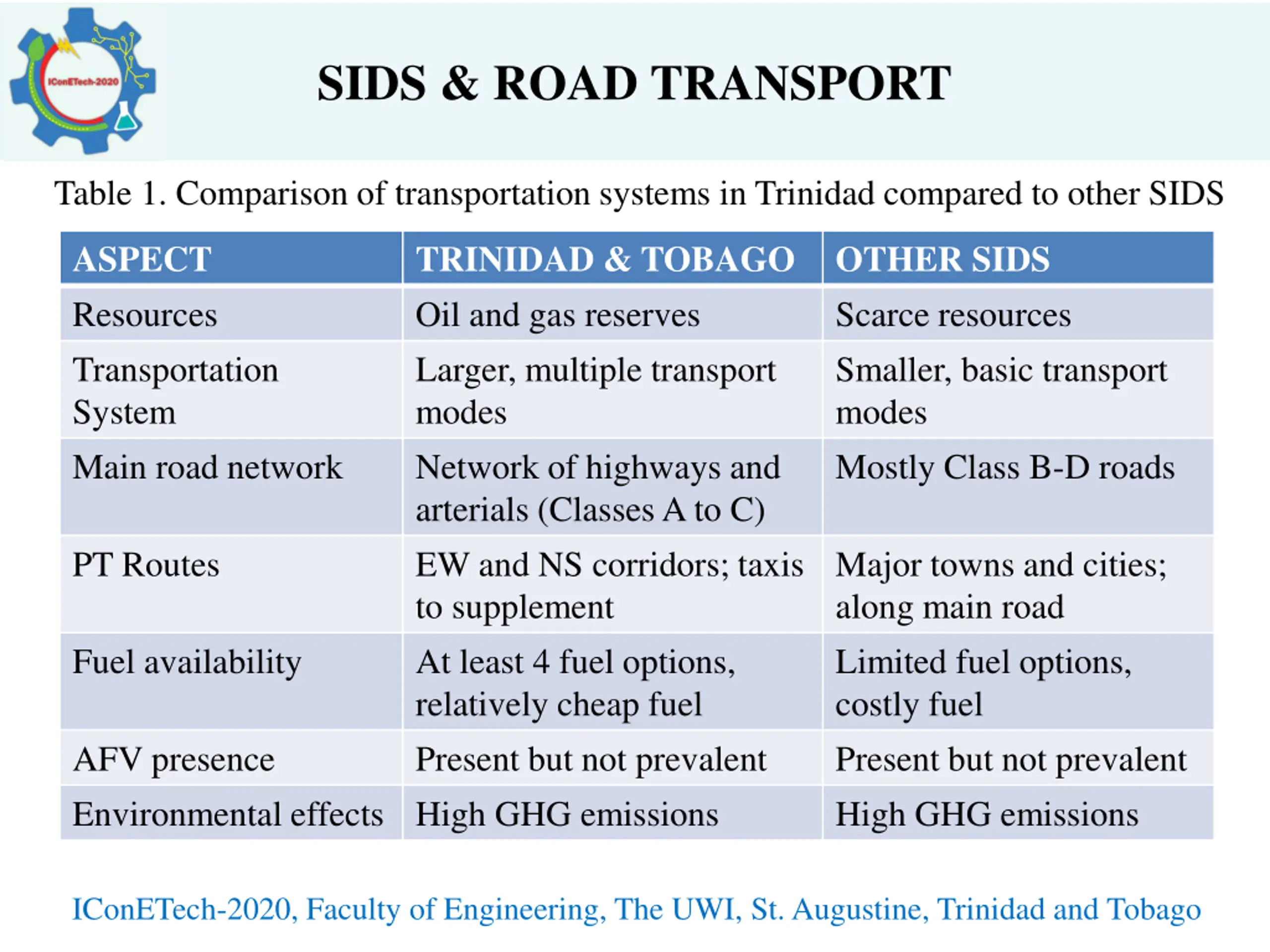 IConETech-2020

SIDS & ROAD TRANSPORT

Table 1. Comparison of transportation systems in Trinidad compared to other SIDS

| ASPECT | TRINIDAD & TOBAGO | OTHER SIDS |
|---|---|---|
| Resources | Oil and gas reserves | Scarce resources |
| Transportation System | Larger, multiple transport modes | Smaller, basic transport modes |
| Main road network | Network of highways and arterials (Classes A to C) | Mostly Class B-D roads |
| PT Routes | EW and NS corridors; taxis to supplement | Major towns and cities; along main road |
| Fuel availability | At least 4 fuel options, relatively cheap fuel | Limited fuel options, costly fuel |
| AFV presence | Present but not prevalent | Present but not prevalent |
| Environmental effects | High GHG emissions | High GHG emissions |

IConETech-2020, Faculty of Engineering, The UWI, St. Augustine, Trinidad and Tobago